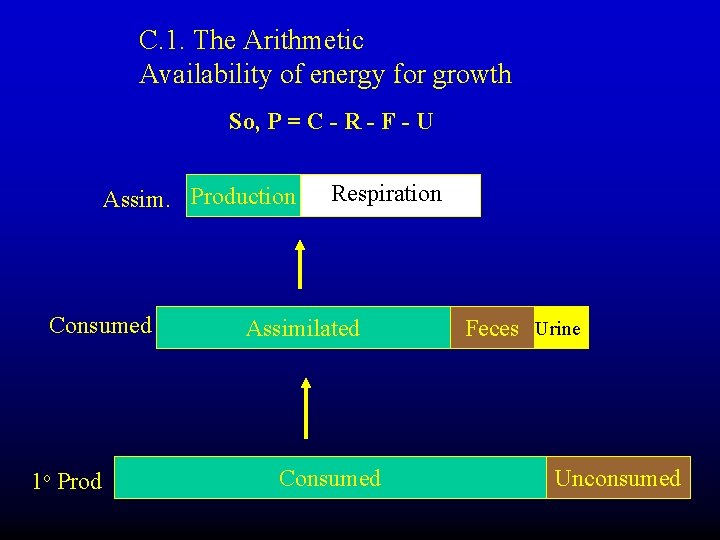 C.1. The Arithmetic
Availability of energy for growth

So, P = C - R - F - U

Assim. Production Respiration

Consumed Assimilated Feces Urine

1° Prod Consumed Unconsumed